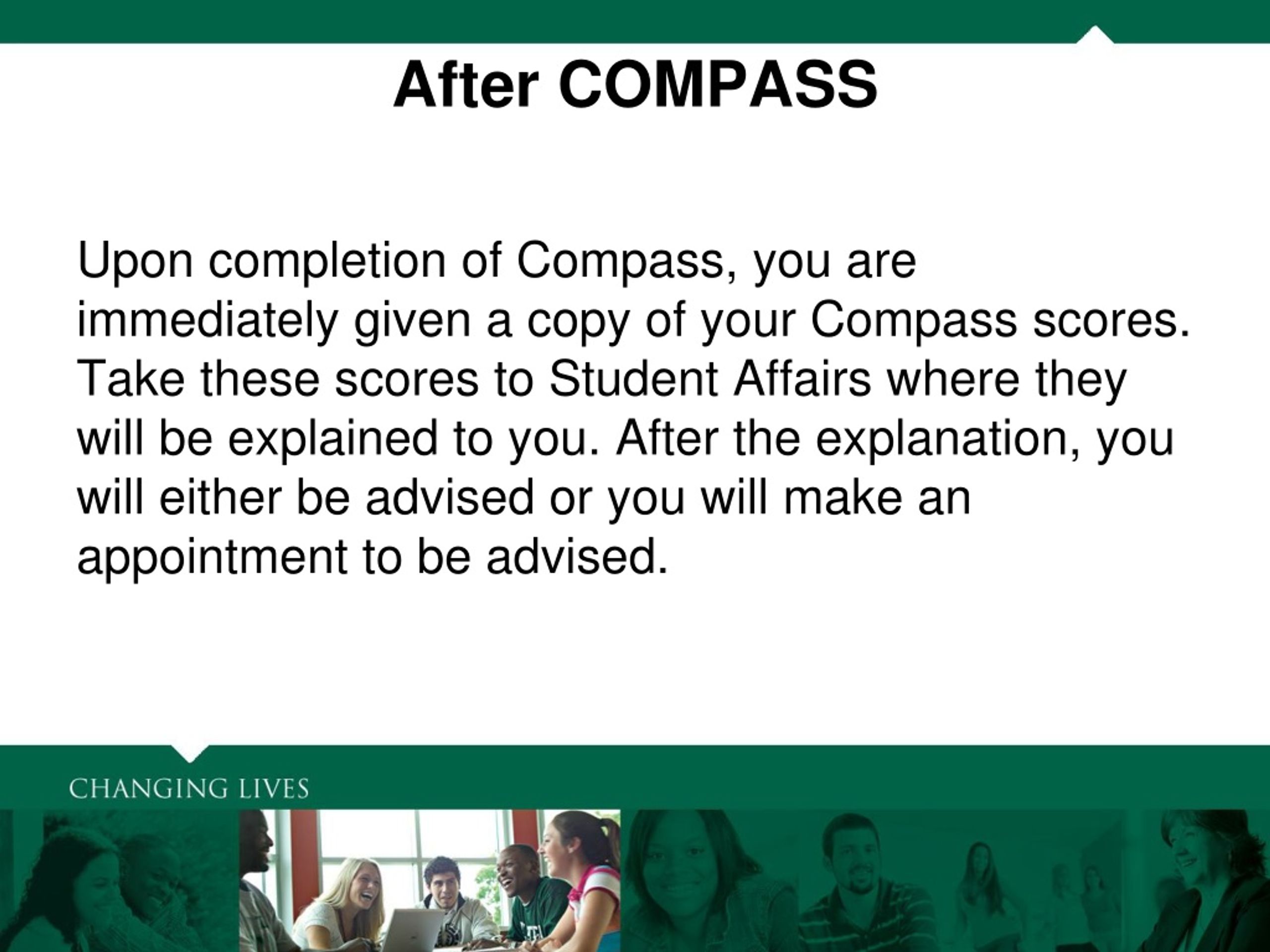 After COMPASS

Upon completion of Compass, you are immediately given a copy of your Compass scores. Take these scores to Student Affairs where they will be explained to you. After the explanation, you will either be advised or you will make an appointment to be advised.

CHANGING LIVES